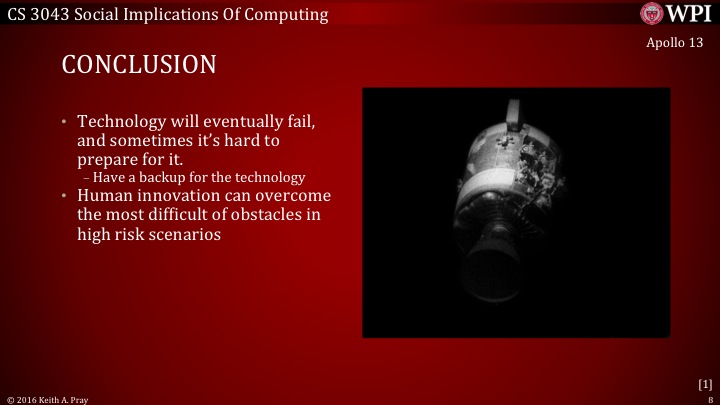 CS 3043 Social Implications Of Computing

WPI

Apollo 13

CONCLUSION

• Technology will eventually fail, and sometimes it's hard to prepare for it.
– Have a backup for the technology
• Human innovation can overcome the most difficult of obstacles in high risk scenarios

[1]

© 2016 Keith A. Pray

8